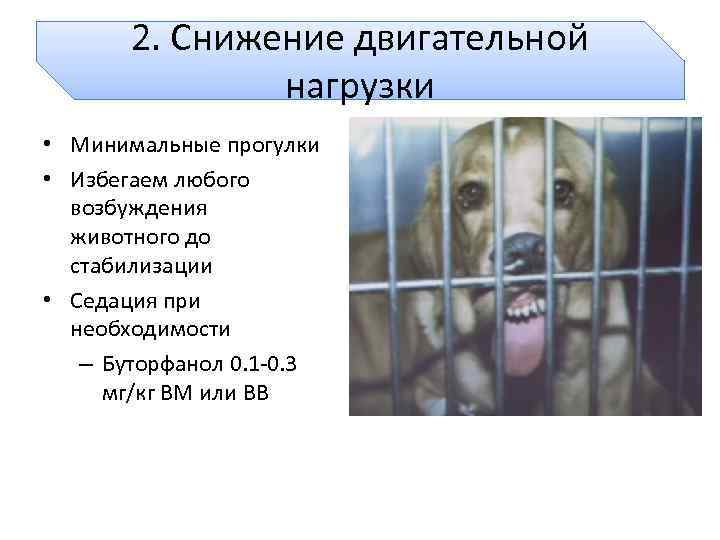 2. Снижение двигательной нагрузки

• Минимальные прогулки
• Избегаем любого возбуждения животного до стабилизации
• Седация при необходимости
– Буторфанол 0.1-0.3 мг/кг ВМ или ВВ